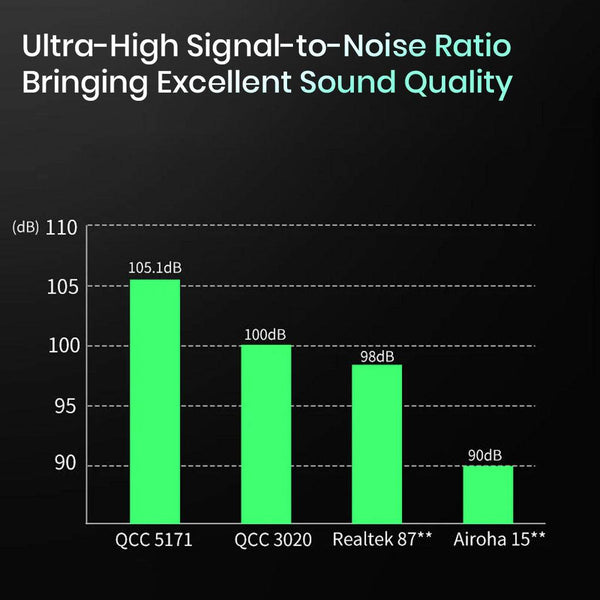 Ultra-High Signal-to-Noise Ratio Bringing Excellent Sound Quality

(dB) 110
105
100
95
90

105.1dB
100dB
98dB
90dB

QCC 5171
QCC 3020
Realtek 87**
Airoha 15**